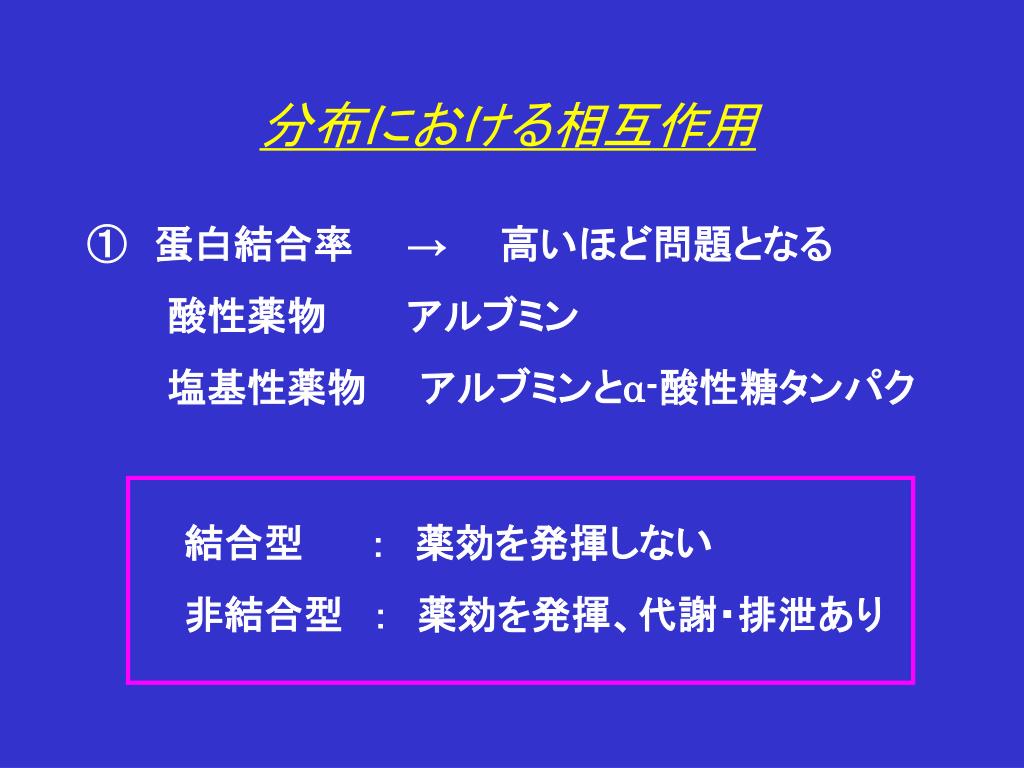 分布における相互作用

① 蛋白結合率 → 高いほど問題となる

酸性薬物 アルブミン

塩基性薬物 アルブミンとα-酸性糖タンパク

結合型 ： 薬効を発揮しない

非結合型 ： 薬効を発揮、代謝・排泄あり